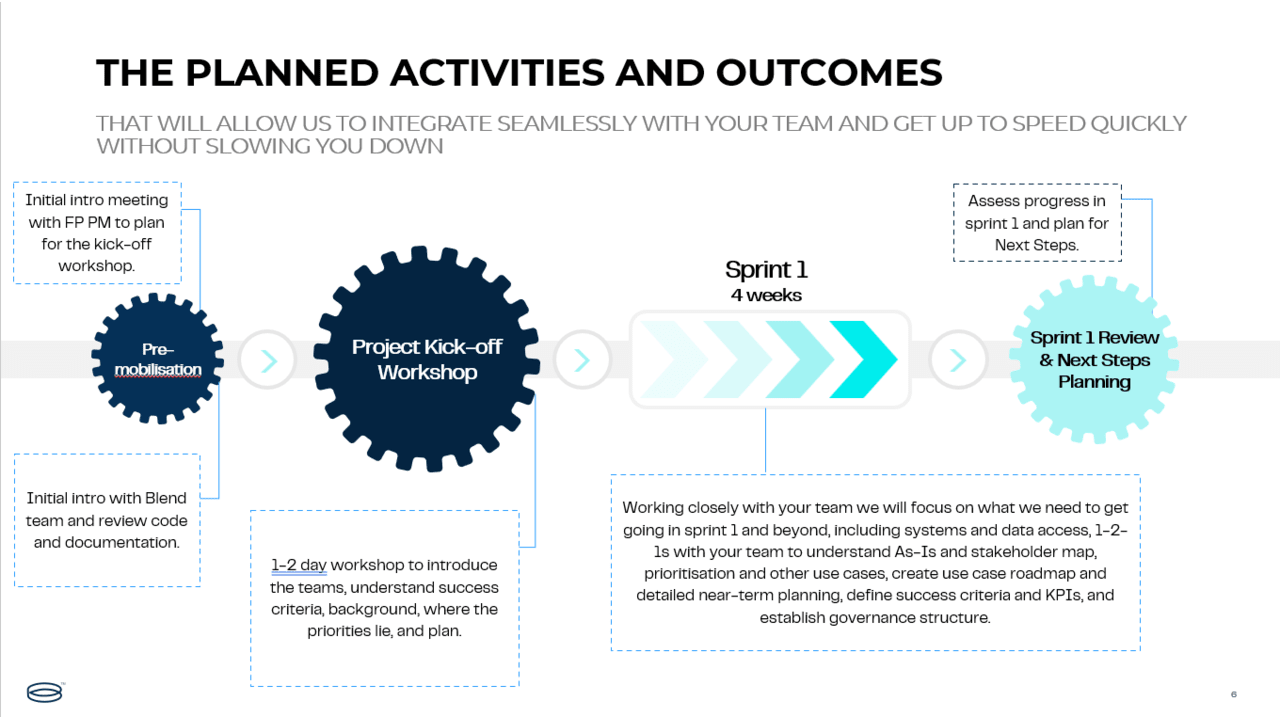 THE PLANNED ACTIVITIES AND OUTCOMES

THAT WILL ALLOW US TO INTEGRATE SEAMLESSLY WITH YOUR TEAM AND GET UP TO SPEED QUICKLY WITHOUT SLOWING YOU DOWN

Initial intro meeting with FP PM to plan for the kick-off workshop.

Pre-mobilisation

Initial intro with Blend team and review code and documentation.

Project Kick-off Workshop

1-2 day workshop to introduce the teams, understand success criteria, background, where the priorities lie, and plan.

Sprint 1
4 weeks

Working closely with your team we will focus on what we need to get going in sprint 1 and beyond, including systems and data access, 1-2-1s with your team to understand As-Is and stakeholder map, prioritisation and other use cases, create use case roadmap and detailed near-term planning, define success criteria and KPIs, and establish governance structure.

Assess progress in sprint 1 and plan for Next Steps.

Sprint 1 Review & Next Steps Planning

6